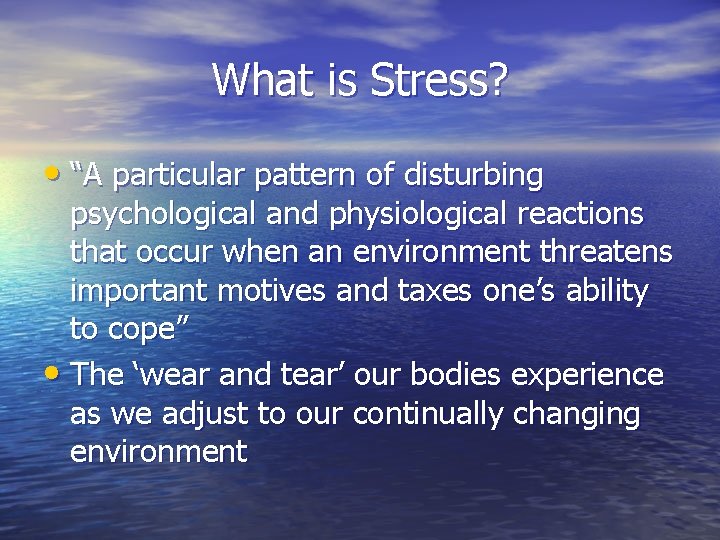 What is Stress?

• "A particular pattern of disturbing psychological and physiological reactions that occur when an environment threatens important motives and taxes one's ability to cope"

• The 'wear and tear' our bodies experience as we adjust to our continually changing environment